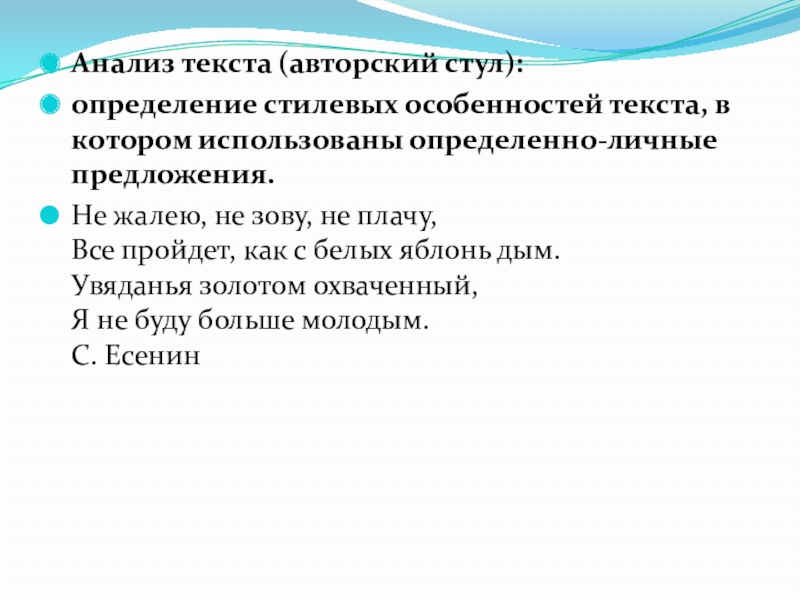 Анализ текста (авторский стул):

определение стилевых особенностей текста, в котором использованы определенно-личные предложения.

Не жалею, не зову, не плачу,
Все пройдет, как с белых яблонь дым.
Увяданья золотом охваченный,
Я не буду больше молодым.
С. Есенин